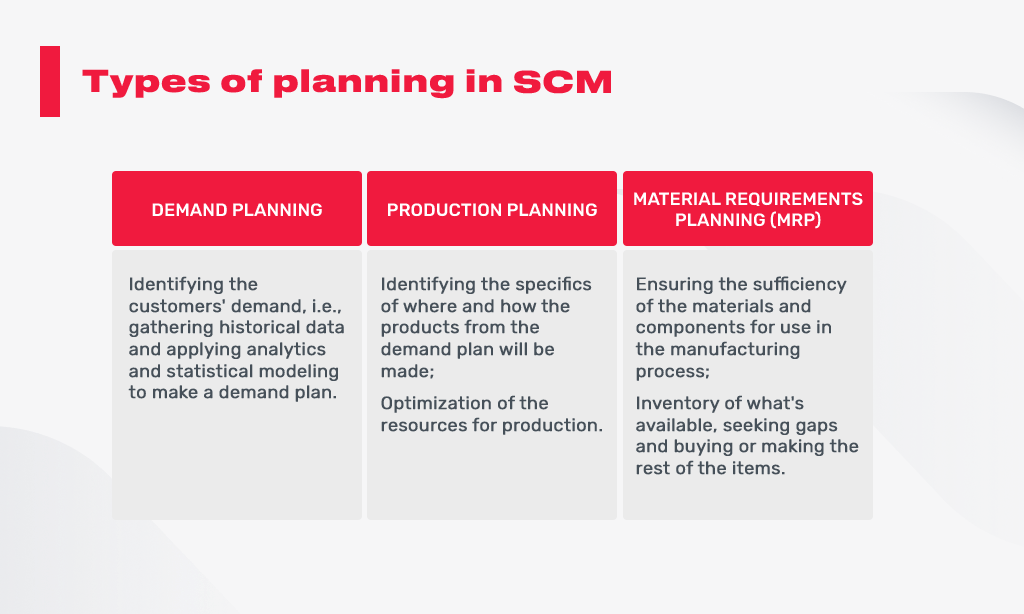 Types of planning in SCM

| DEMAND PLANNING | PRODUCTION PLANNING | MATERIAL REQUIREMENTS PLANNING (MRP) |
|---|---|---|
| Identifying the customers' demand, i.e., gathering historical data and applying analytics and statistical modeling to make a demand plan. | Identifying the specifics of where and how the products from the demand plan will be made; Optimization of the resources for production. | Ensuring the sufficiency of the materials and components for use in the manufacturing process; Inventory of what's available, seeking gaps and buying or making the rest of the items. |